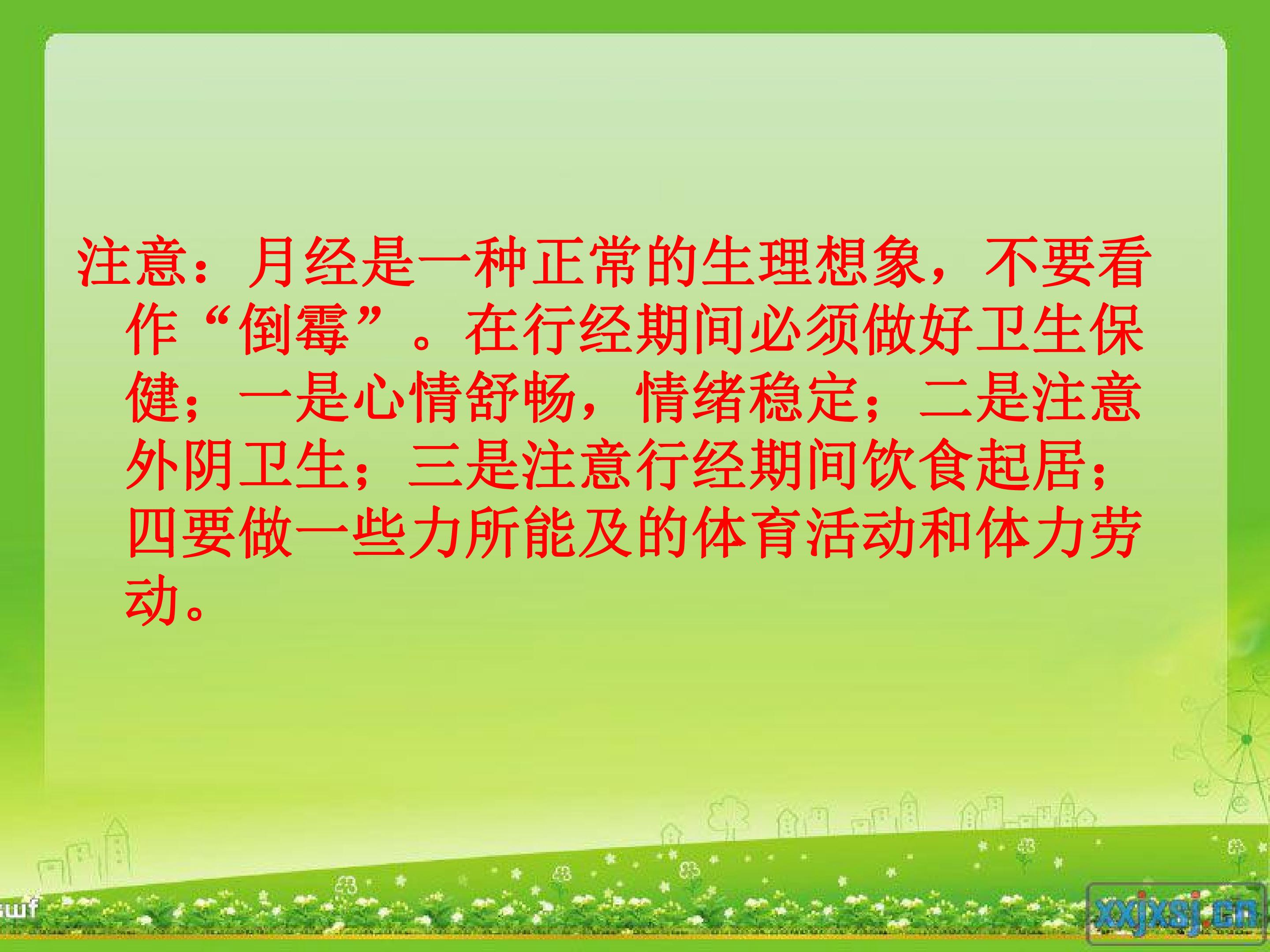 注意：月经是一种正常的生理想象，不要看作“倒霉”。在行经期间必须做好卫生保健；一是心情舒畅，情绪稳定；二是注意外阴卫生；三是注意行经期间饮食起居；四要做一些力所能及的体育活动和体力劳动。

swf

xxjxsj.cn